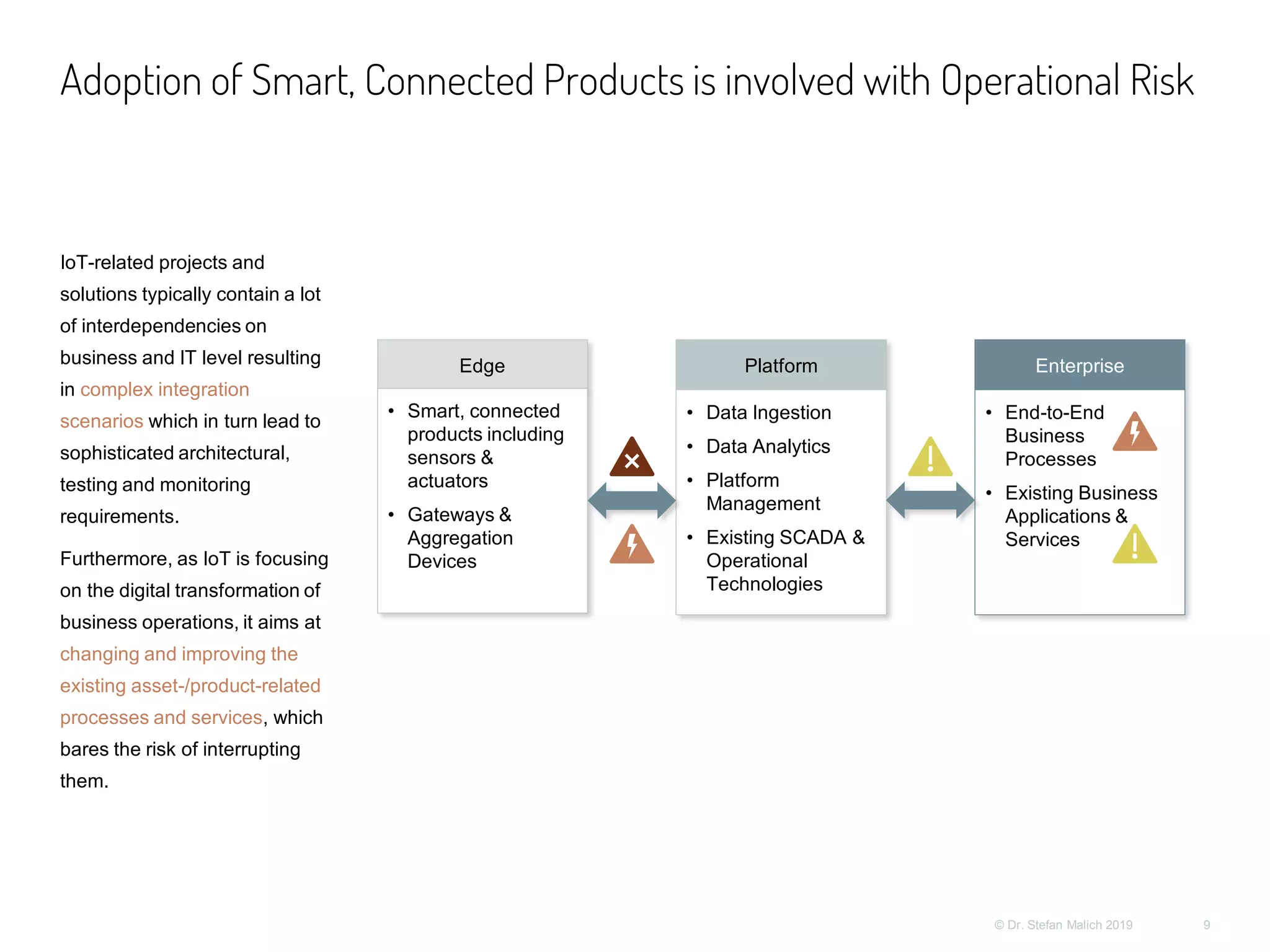 Adoption of Smart, Connected Products is involved with Operational Risk

IoT-related projects and solutions typically contain a lot of interdependencies on business and IT level resulting in complex integration scenarios which in turn lead to sophisticated architectural, testing and monitoring requirements.

Furthermore, as IoT is focusing on the digital transformation of business operations, it aims at changing and improving the existing asset-/product-related processes and services, which bares the risk of interrupting them.

Edge
• Smart, connected products including sensors & actuators
• Gateways & Aggregation Devices

Platform
• Data Ingestion
• Data Analytics
• Platform Management
• Existing SCADA & Operational Technologies

Enterprise
• End-to-End Business Processes
• Existing Business Applications & Services

© Dr. Stefan Malich 2019 9